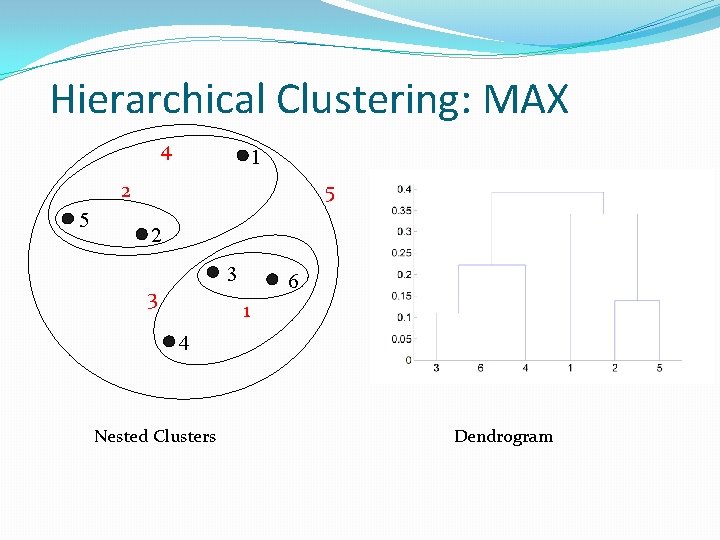 Hierarchical Clustering: MAX

4
1
2
5
5
2
3
6
3
1
4

0.4
0.35
0.3
0.25
0.2
0.15
0.1
0.05
0
3 6 4 1 2 5

Nested Clusters

Dendrogram